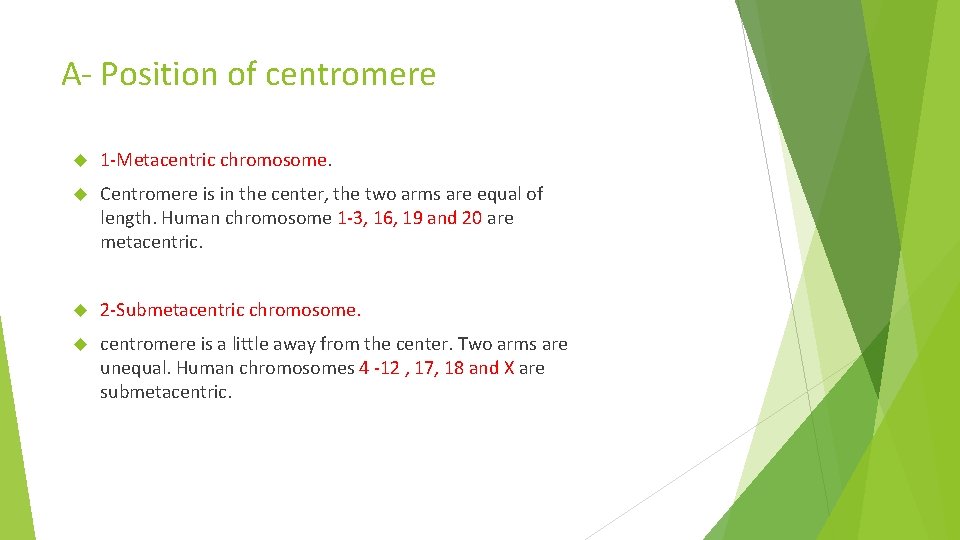 A- Position of centromere

1-Metacentric chromosome.

Centromere is in the center, the two arms are equal of length. Human chromosome 1-3, 16, 19 and 20 are metacentric.

2-Submetacentric chromosome.

centromere is a little away from the center. Two arms are unequal. Human chromosomes 4 -12 , 17, 18 and X are submetacentric.